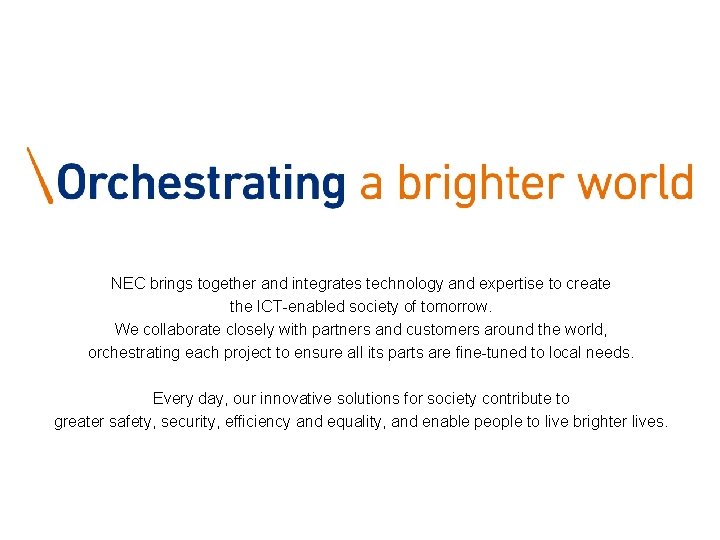 \Orchestrating a brighter world

NEC brings together and integrates technology and expertise to create the ICT-enabled society of tomorrow. We collaborate closely with partners and customers around the world, orchestrating each project to ensure all its parts are fine-tuned to local needs.

Every day, our innovative solutions for society contribute to greater safety, security, efficiency and equality, and enable people to live brighter lives.